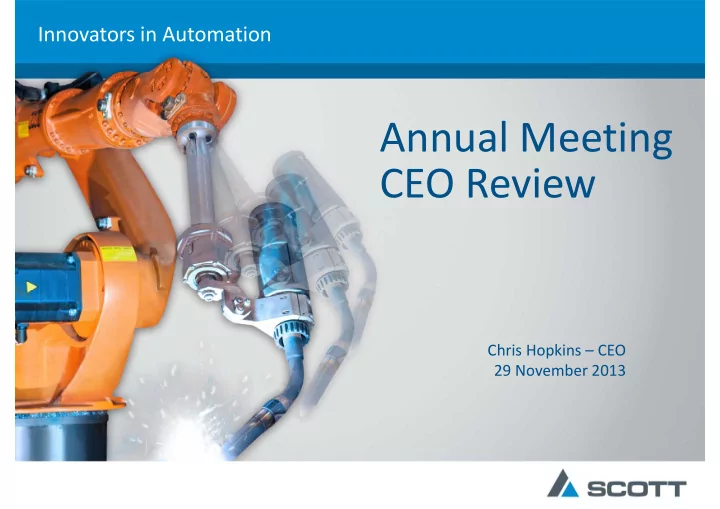 Innovators in Automation

Annual Meeting
CEO Review

Chris Hopkins – CEO
29 November 2013

SCOTT